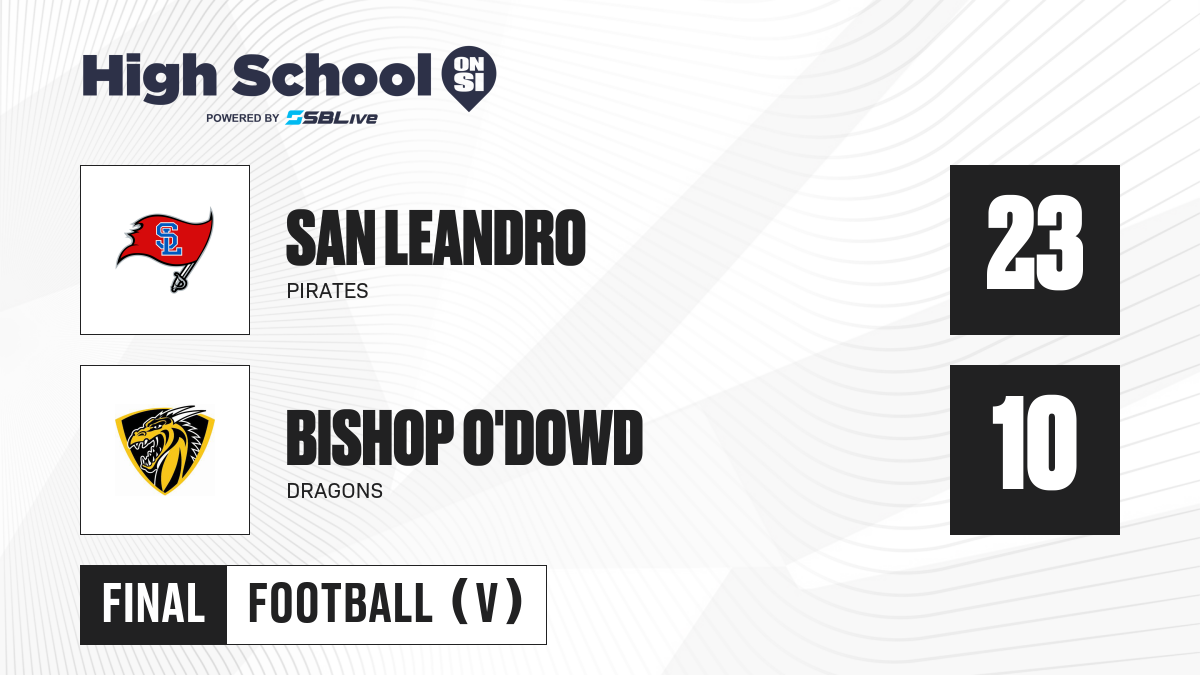 High School ON SI
POWERED BY SBLive

SL

SAN LEANDRO
PIRATES

23

BISHOP O'DOWD
DRAGONS

10

FINAL FOOTBALL (V)